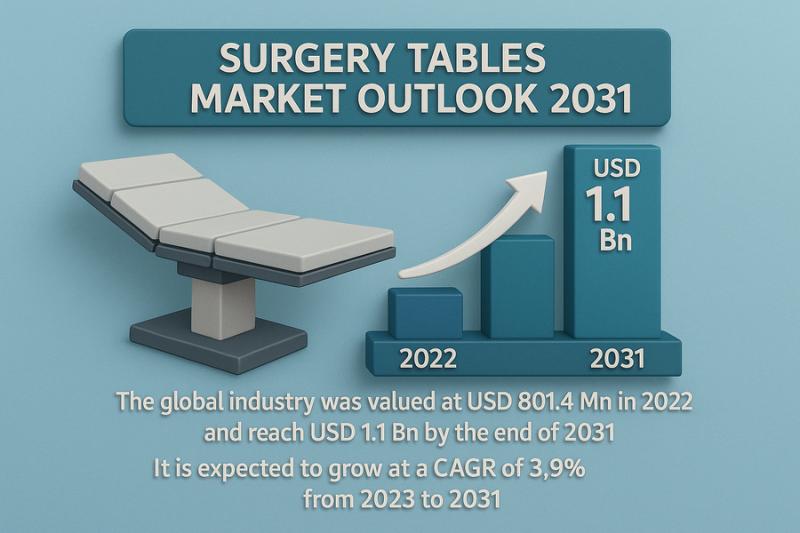 SURGERY TABLES MARKET OUTLOOK 2031

USD 1.1 Bn

2022

2031

The global industry was valued at USD 801.4 Mn in 2022 and reach USD 1.1 Bn by the end of 2031

It is expected to grow at a CAGR of 3,9% from 2023 to 2031